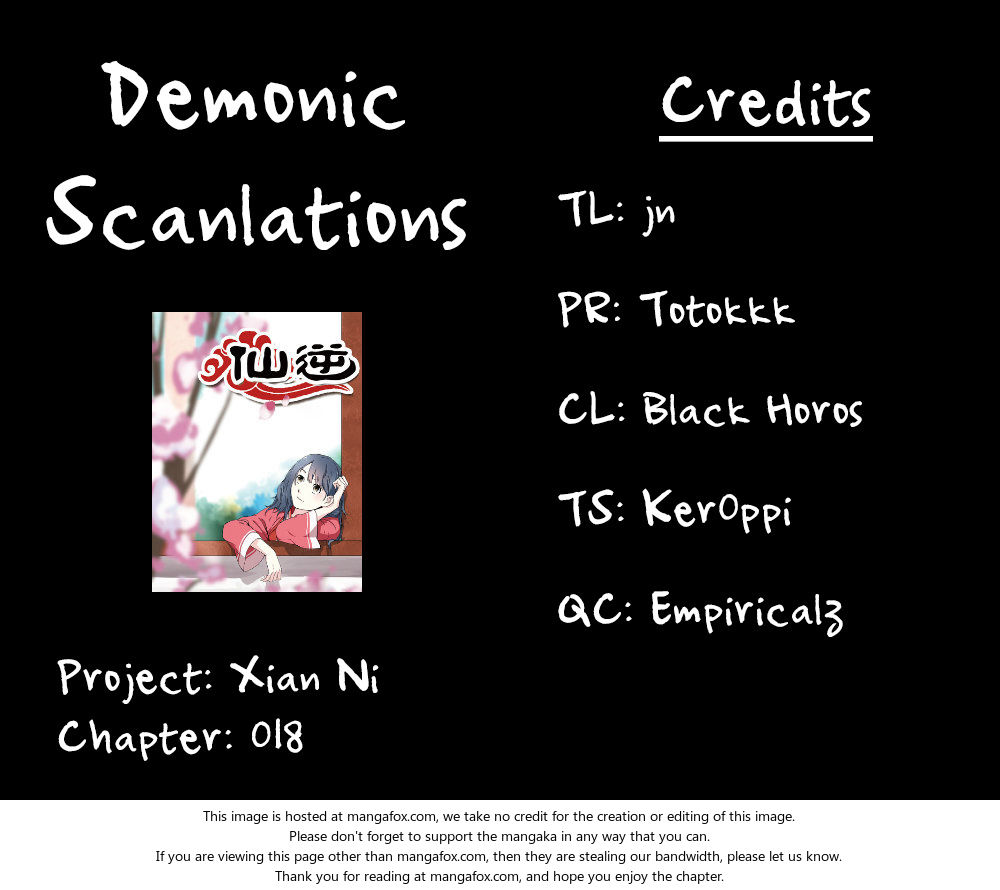 Demonic Scanlations

仙逆

Project: Xian Ni
Chapter: 018

Credits

TL: jn

PR: Totokkk

CL: Black Horos

TS: Ker0ppi

QC: Empirical3

This image is hosted at mangafox.com, we take no credit for the creation or editing of this image.
Please don't forget to support the mangaka in any way that you can.
If you are viewing this page other than mangafox.com, then they are stealing our bandwidth, please let us know.
Thank you for reading at mangafox.com, and hope you enjoy the chapter.